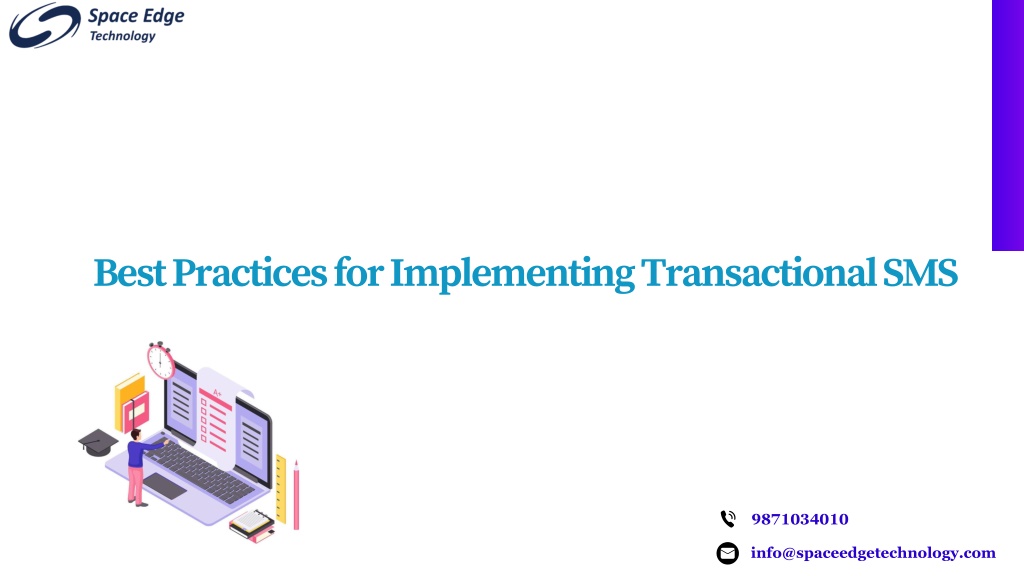 Space Edge
Technology

Best Practices for Implementing Transactional SMS

A+

9871034010

info@spaceedgetechnology.com